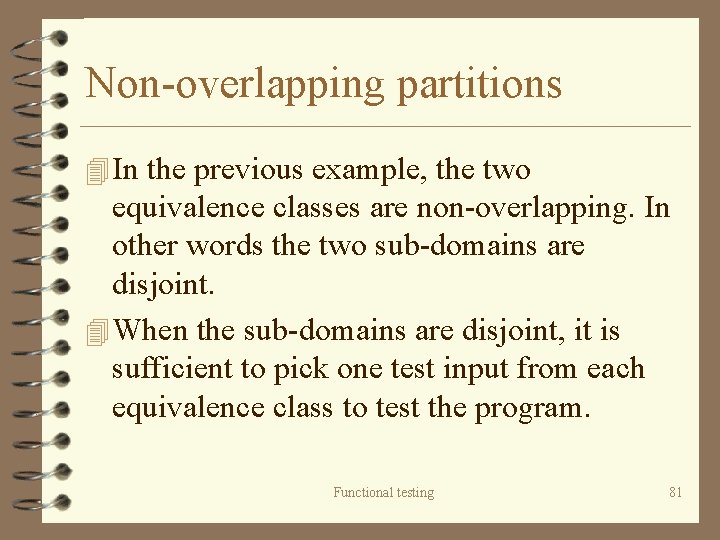 Non-overlapping partitions

In the previous example, the two equivalence classes are non-overlapping. In other words the two sub-domains are disjoint.

When the sub-domains are disjoint, it is sufficient to pick one test input from each equivalence class to test the program.

Functional testing

81